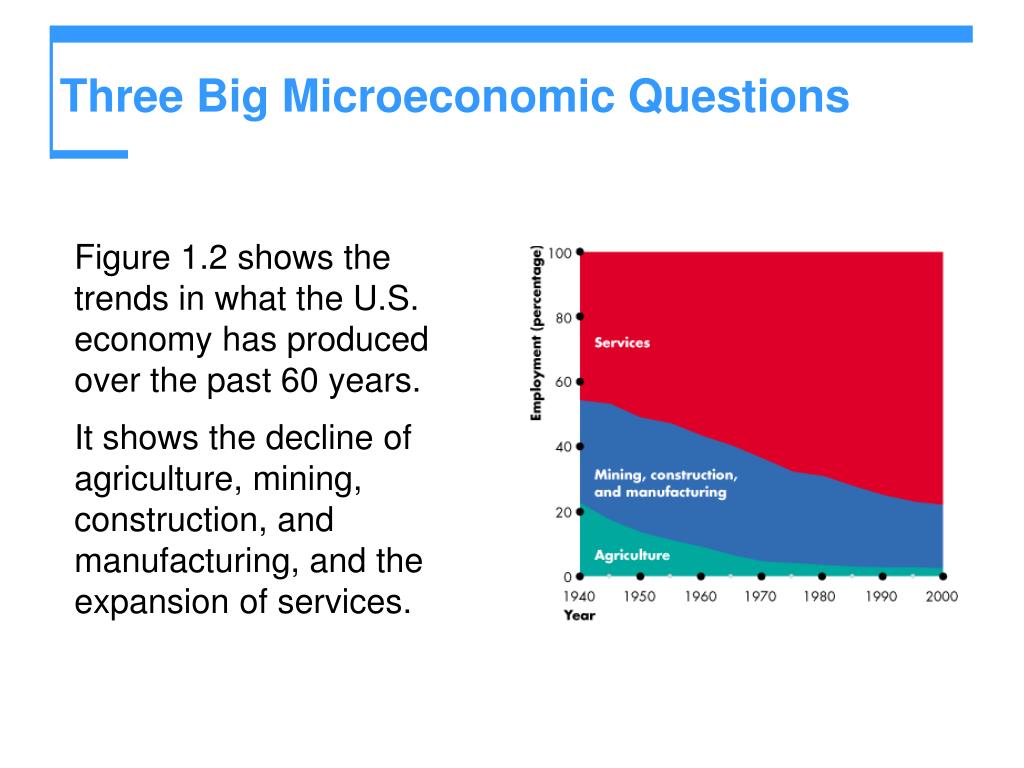 Three Big Microeconomic Questions

Figure 1.2 shows the trends in what the U.S. economy has produced over the past 60 years.

It shows the decline of agriculture, mining, construction, and manufacturing, and the expansion of services.

Employment (percentage)
100
80
60
40
20
0
Services
Mining, construction, and manufacturing
Agriculture
1940 1950 1960 1970 1980 1990 2000
Year